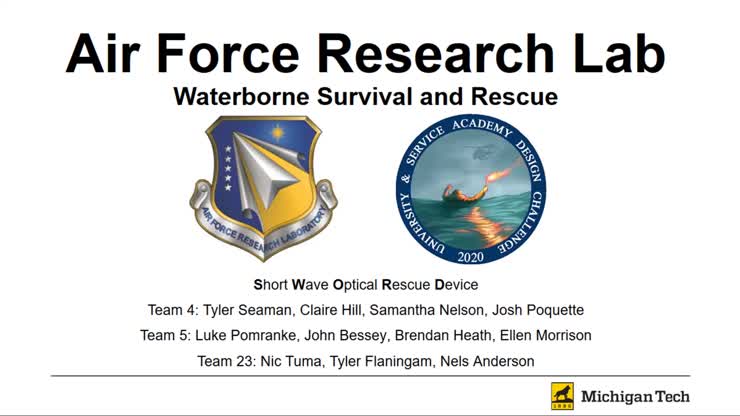 Air Force Research Lab

Waterborne Survival and Rescue

AIR FORCE RESEARCH LABORATORY

UNIVERSITY & SERVICE ACADEMY DESIGN CHALLENGE 2020

Short Wave Optical Rescue Device

Team 4: Tyler Seaman, Claire Hill, Samantha Nelson, Josh Poquette

Team 5: Luke Pomranke, John Bessey, Brendan Heath, Ellen Morrison

Team 23: Nic Tuma, Tyler Flaningam, Nels Anderson

Michigan Tech